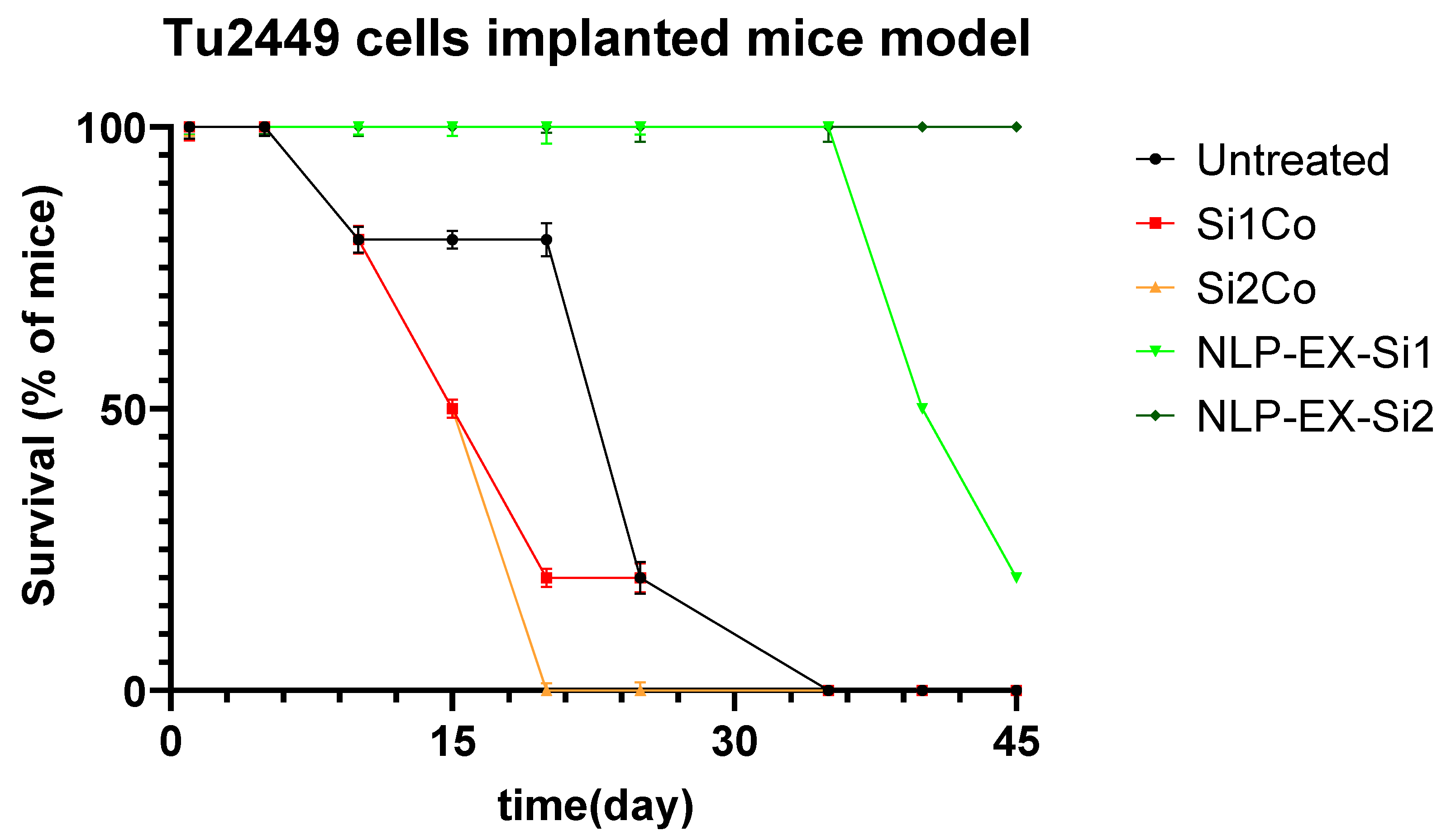 Tu2449 cells implanted mice model

Survival (% of mice)

100
50
0

0
15
30
45

time(day)

Untreated
Si1Co
Si2Co
NLP-EX-Si1
NLP-EX-Si2